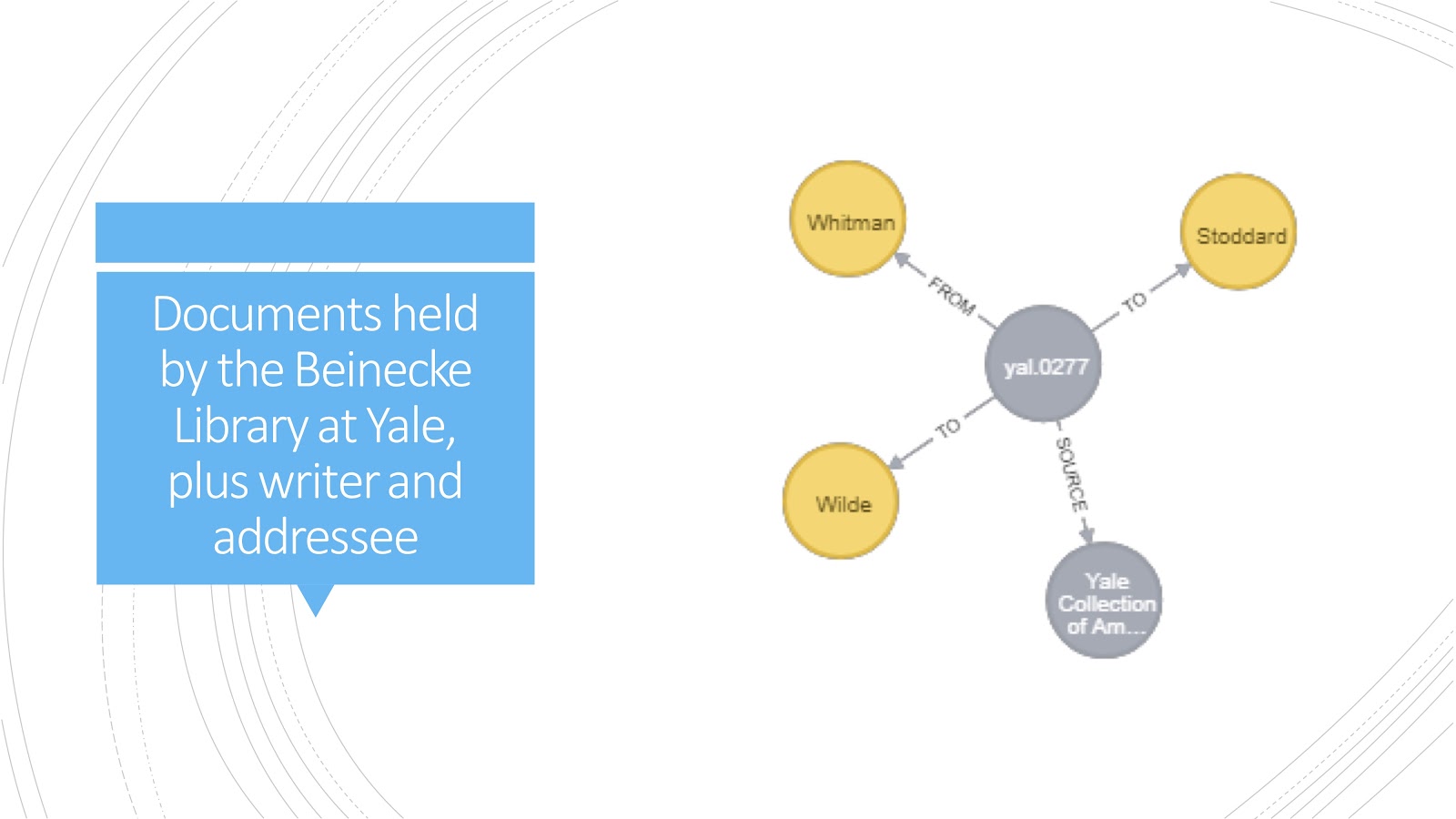 Documents held by the Beinecke Library at Yale, plus writer and addressee

Whitman

Stoddard

FROM

TO

yal.0277

TO

SOURCE

Wilde

Yale Collection of Am...